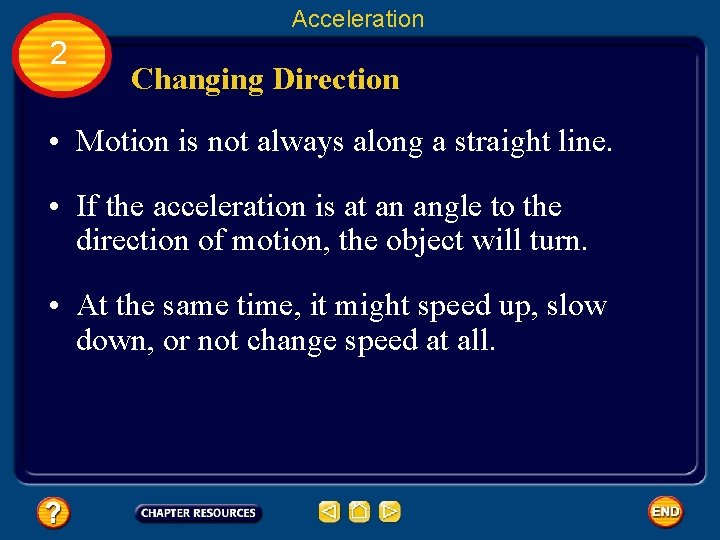 Acceleration

2

Changing Direction

• Motion is not always along a straight line.

• If the acceleration is at an angle to the direction of motion, the object will turn.

• At the same time, it might speed up, slow down, or not change speed at all.

?

CHAPTER RESOURCES

END